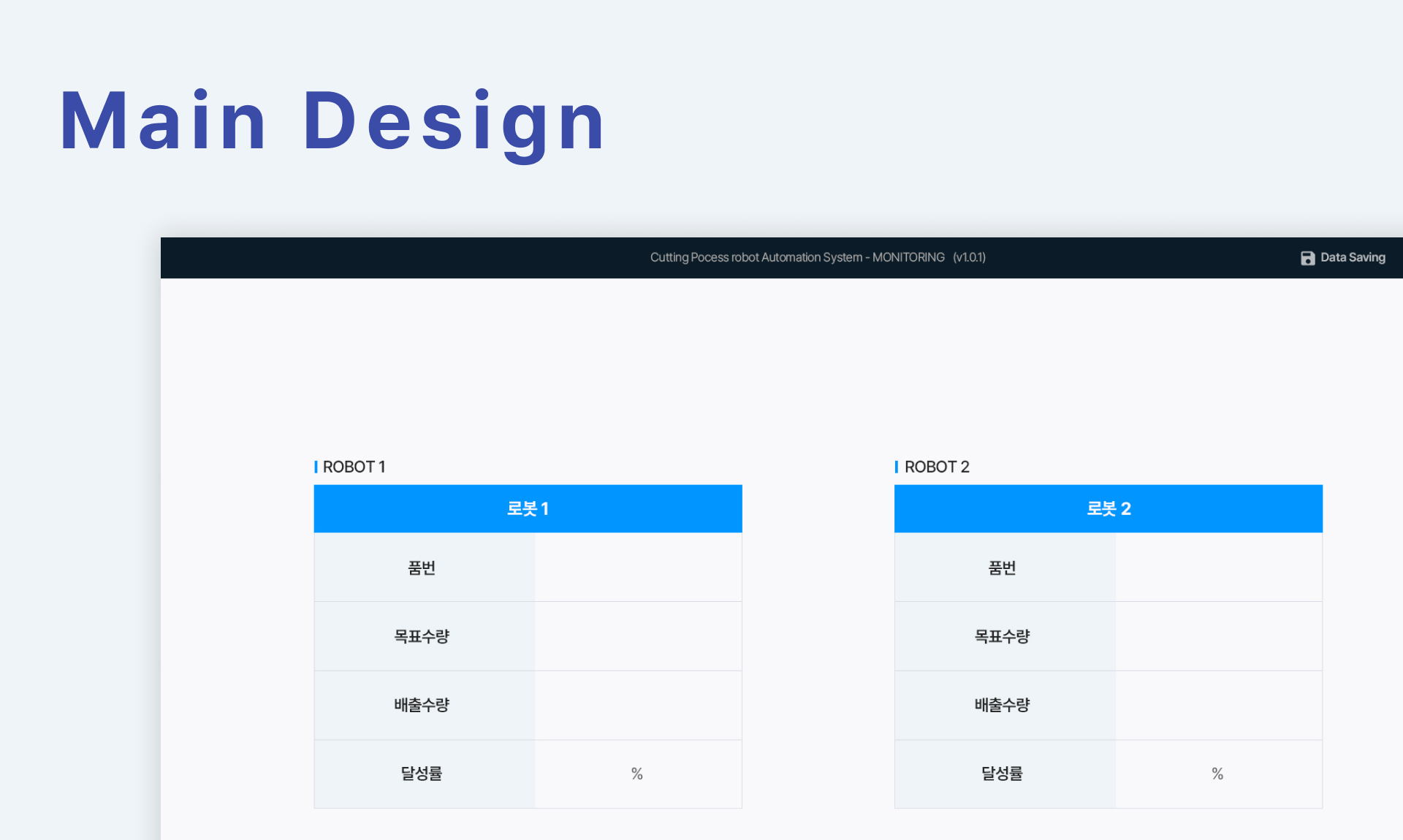 Main Design

Cutting Pocess robot Automation System - MONITORING (v1.0.1)

Data Saving

ROBOT 1

| 로봇 1 | |
|---|---|
| 품번 | |
| 목표수량 | |
| 배출수량 | |
| 달성률 | % |

ROBOT 2

| 로봇 2 | |
|---|---|
| 품번 | |
| 목표수량 | |
| 배출수량 | |
| 달성률 | % |